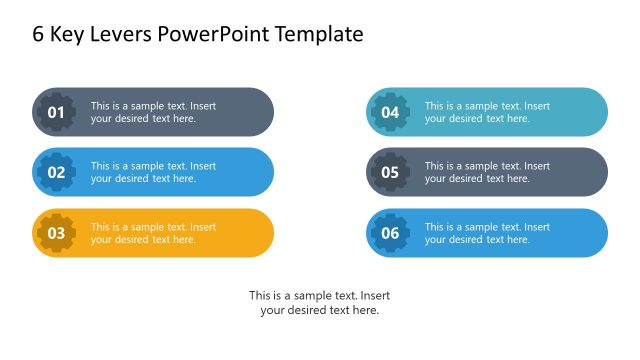 6 Key Levers PowerPoint Template

01 This is a sample text. Insert your desired text here.

02 This is a sample text. Insert your desired text here.

03 This is a sample text. Insert your desired text here.

04 This is a sample text. Insert your desired text here.

05 This is a sample text. Insert your desired text here.

06 This is a sample text. Insert your desired text here.

This is a sample text. Insert your desired text here.